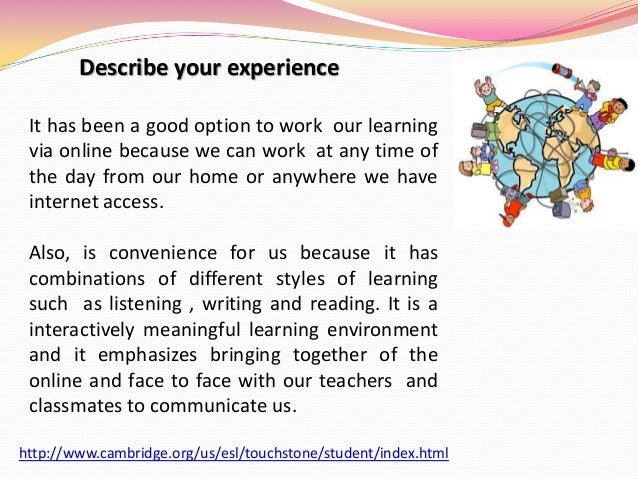 Describe your experience

It has been a good option to work our learning via online because we can work at any time of the day from our home or anywhere we have internet access.

Also, is convenience for us because it has combinations of different styles of learning such as listening , writing and reading. It is a interactively meaningful learning environment and it emphasizes bringing together of the online and face to face with our teachers and classmates to communicate us.

http://www.cambridge.org/us/esl/touchstone/student/index.html